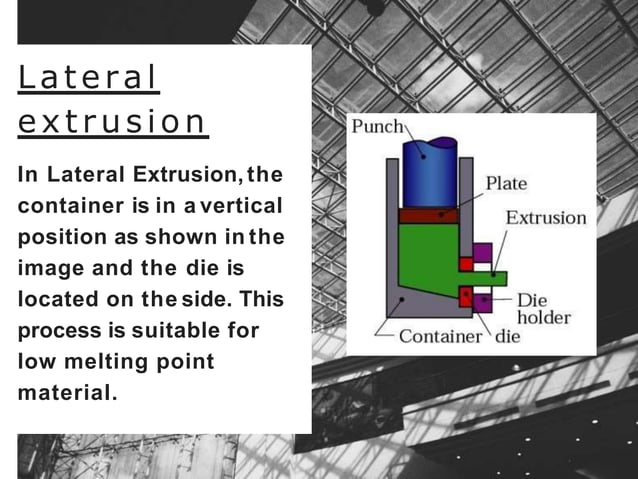 Lateral extrusion

In Lateral Extrusion, the container is in a vertical position as shown in the image and the die is located on the side. This process is suitable for low melting point material.

Punch
Plate
Extrusion
Die holder
Container
die